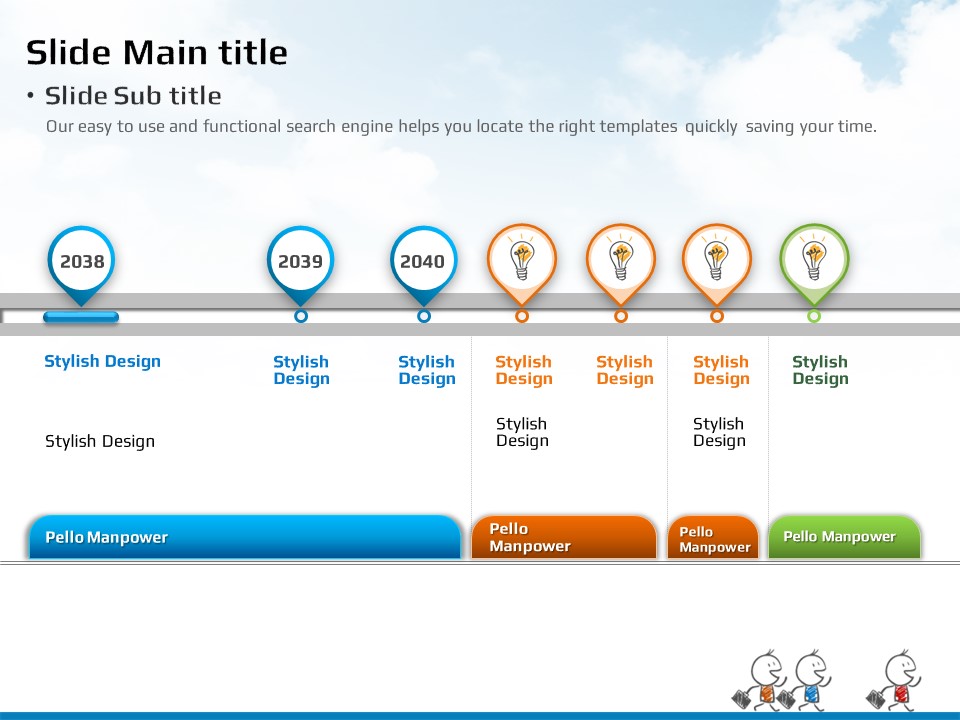 Slide Main title

• Slide Sub title

Our easy to use and functional search engine helps you locate the right templates quickly saving your time.

2038

2039

2040

Stylish Design

Stylish Design

Stylish Design

Stylish Design

Stylish Design

Stylish Design

Stylish Design

Stylish Design

Stylish Design

Stylish Design

Pello Manpower

Pello Manpower

Pello Manpower

Pello Manpower